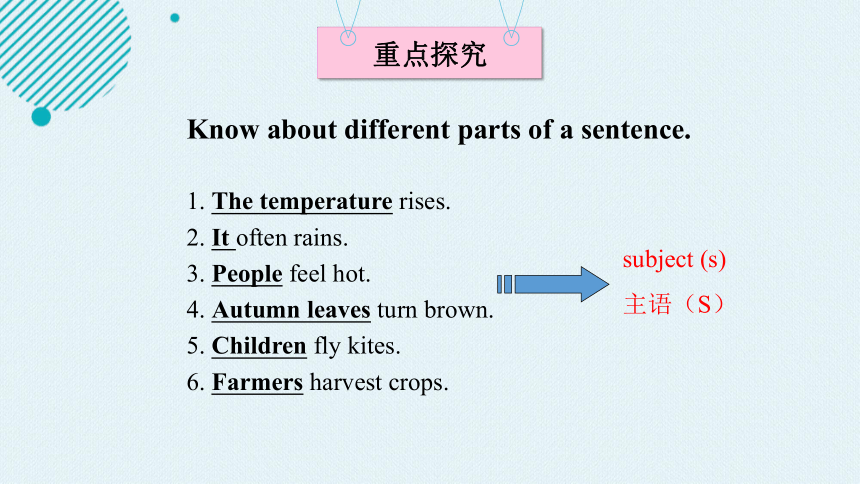 重点探究

Know about different parts of a sentence.

1. The temperature rises.
2. It often rains.
3. People feel hot.
4. Autumn leaves turn brown.
5. Children fly kites.
6. Farmers harvest crops.

subject (s)
主语（S）